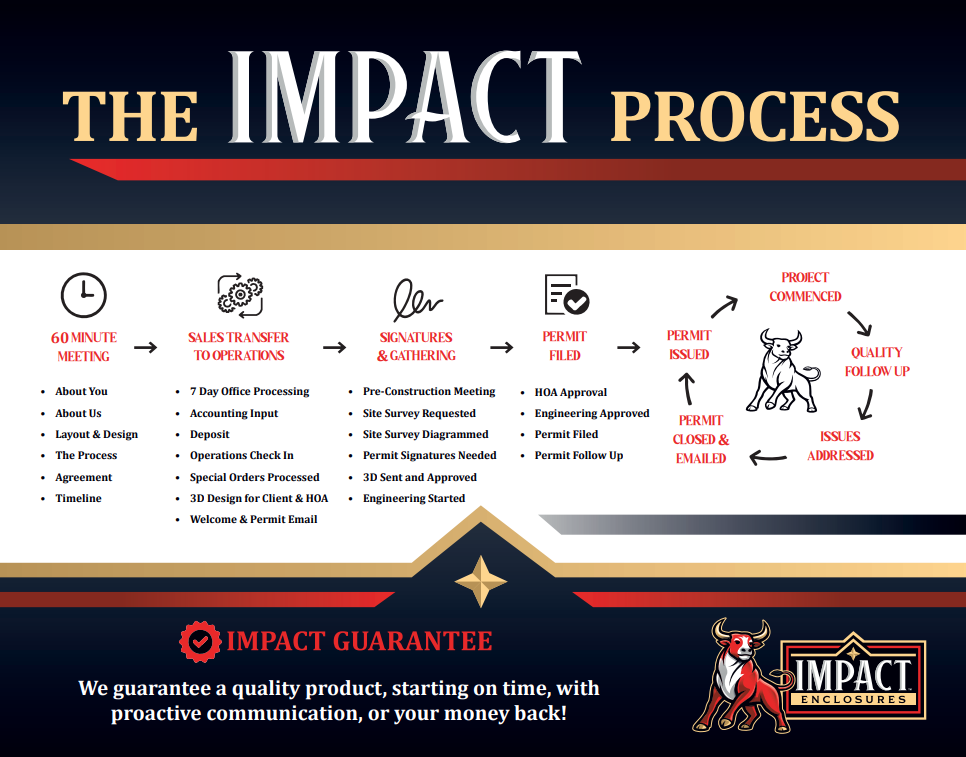 THE IMPACT PROCESS

60 MINUTE MEETING

- About You
- About Us
- Layout & Design
- The Process
- Agreement
- Timeline

SALES TRANSFER TO OPERATIONS

- 7 Day Office Processing
- Accounting Input
- Deposit
- Operations Check In
- Special Orders Processed
- 3D Design for Client & HOA
- Welcome & Permit Email

SIGNATURES & GATHERING

- Pre-Construction Meeting
- Site Survey Requested
- Site Survey Diagrammed
- Permit Signatures Needed
- 3D Sent and Approved
- Engineering Started

PERMIT FILED

- HOA Approval
- Engineering Approved
- Permit Filed
- Permit Follow Up

PERMIT ISSUED

PROJECT COMMENCED

QUALITY FOLLOW UP

ISSUES ADDRESSED

PERMIT CLOSED & EMAILED

IMPACT GUARANTEE

We guarantee a quality product, starting on time, with proactive communication, or your money back!

IMPACT ENCLOSURES